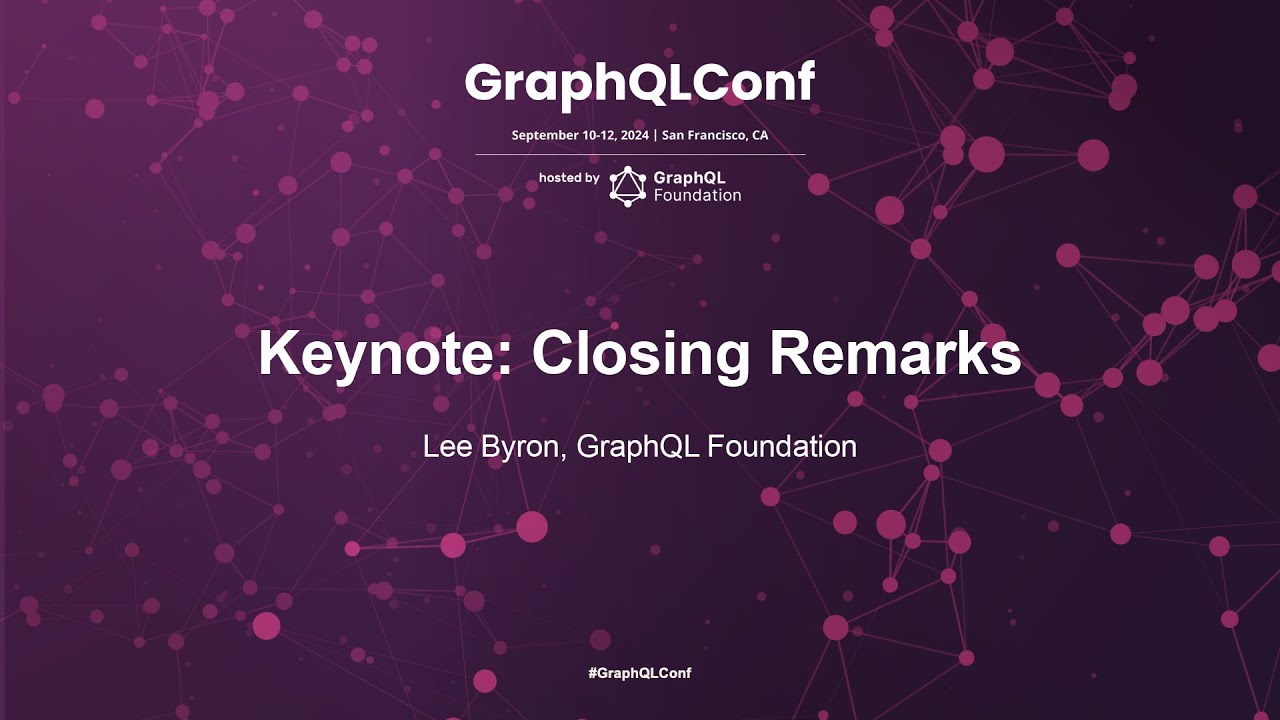 GraphQLConf

September 10-12, 2024 | San Francisco, CA

hosted by GraphQL Foundation

Keynote: Closing Remarks

Lee Byron, GraphQL Foundation

#GraphQLConf